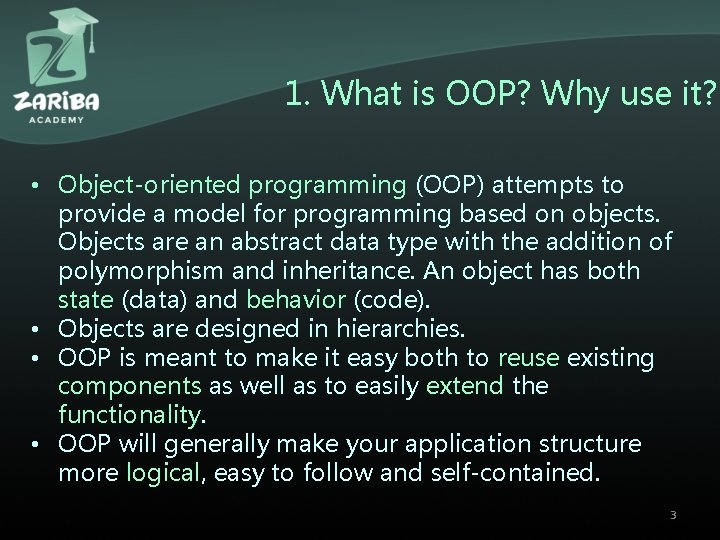 ZARIBA
ACADEMY

1. What is OOP? Why use it?

• Object-oriented programming (OOP) attempts to provide a model for programming based on objects. Objects are an abstract data type with the addition of polymorphism and inheritance. An object has both state (data) and behavior (code).
• Objects are designed in hierarchies.
• OOP is meant to make it easy both to reuse existing components as well as to easily extend the functionality.
• OOP will generally make your application structure more logical, easy to follow and self-contained.

3